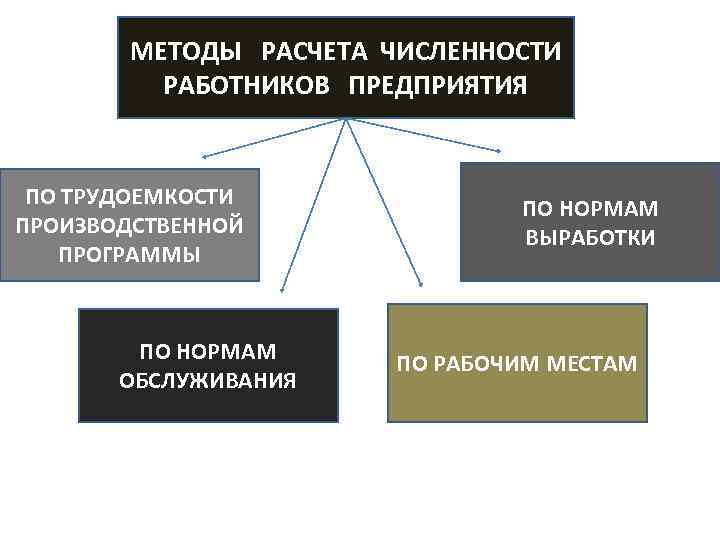 МЕТОДЫ РАСЧЕТА ЧИСЛЕННОСТИ РАБОТНИКОВ ПРЕДПРИЯТИЯ

ПО ТРУДОЕМКОСТИ ПРОИЗВОДСТВЕННОЙ ПРОГРАММЫ

ПО НОРМАМ ВЫРАБОТКИ

ПО НОРМАМ ОБСЛУЖИВАНИЯ

ПО РАБОЧИМ МЕСТАМ